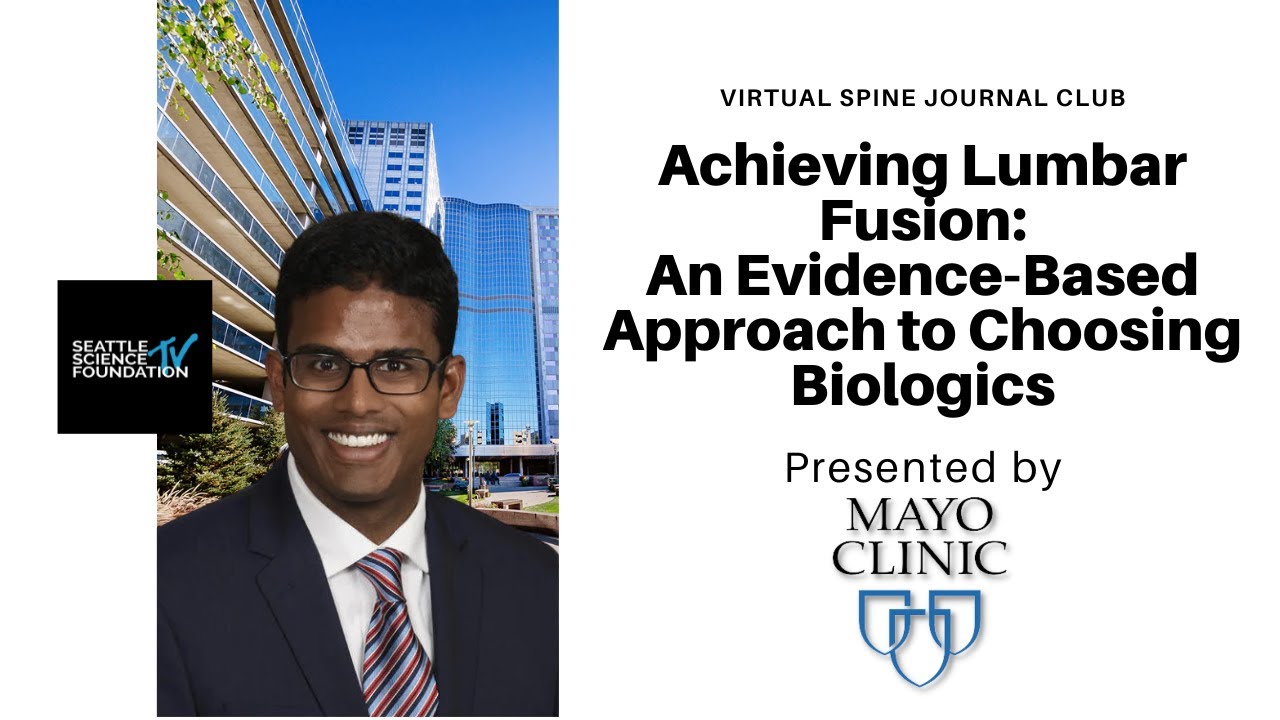 SEATTLE SCIENCE FOUNDATION TV

VIRTUAL SPINE JOURNAL CLUB

Achieving Lumbar Fusion: An Evidence-Based Approach to Choosing Biologics

Presented by

MAYO CLINIC